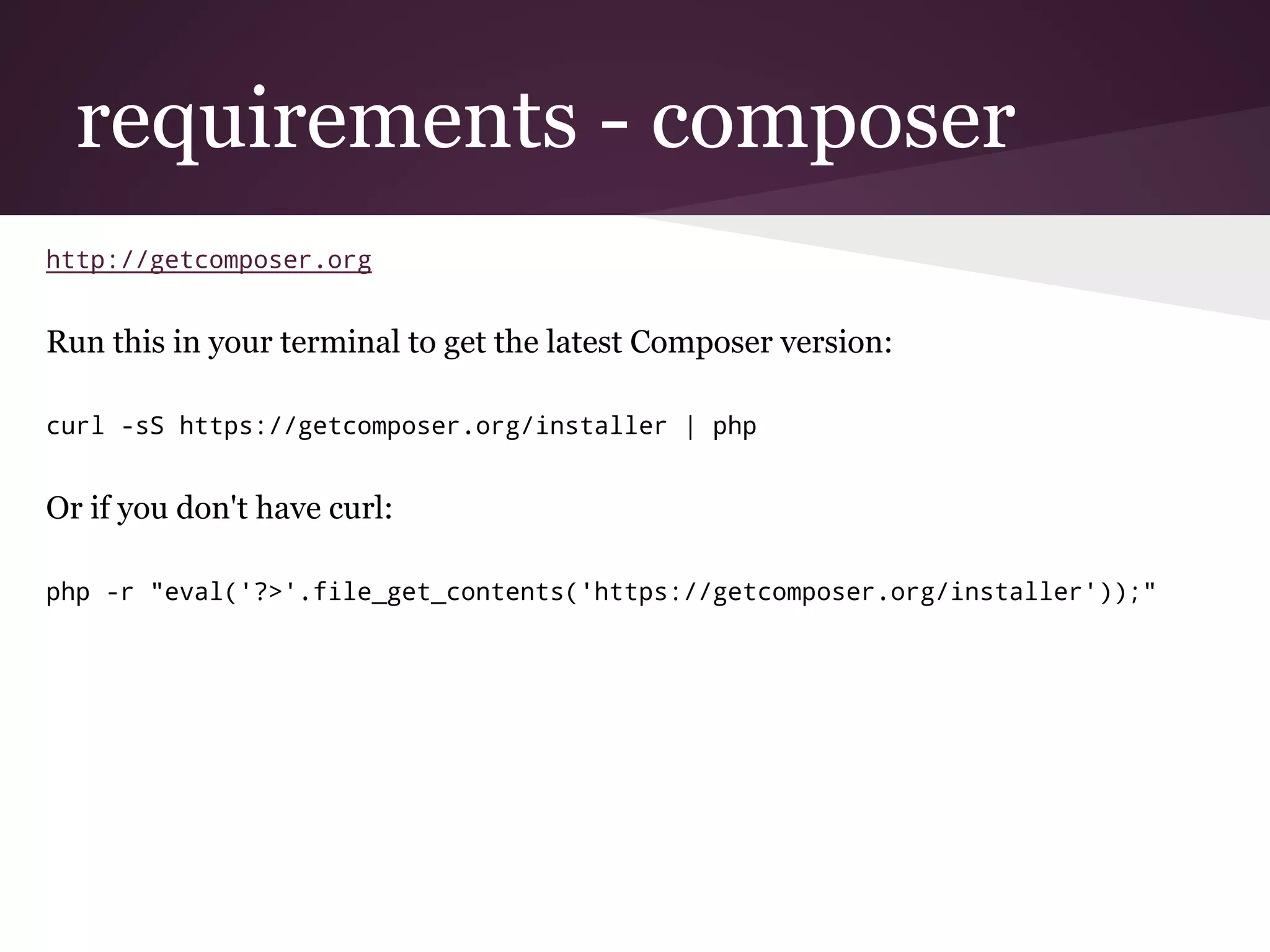 requirements - composer

http://getcomposer.org

Run this in your terminal to get the latest Composer version:

curl -sS https://getcomposer.org/installer | php

Or if you don't have curl:

php -r "eval('?>'.file_get_contents('https://getcomposer.org/installer'));"